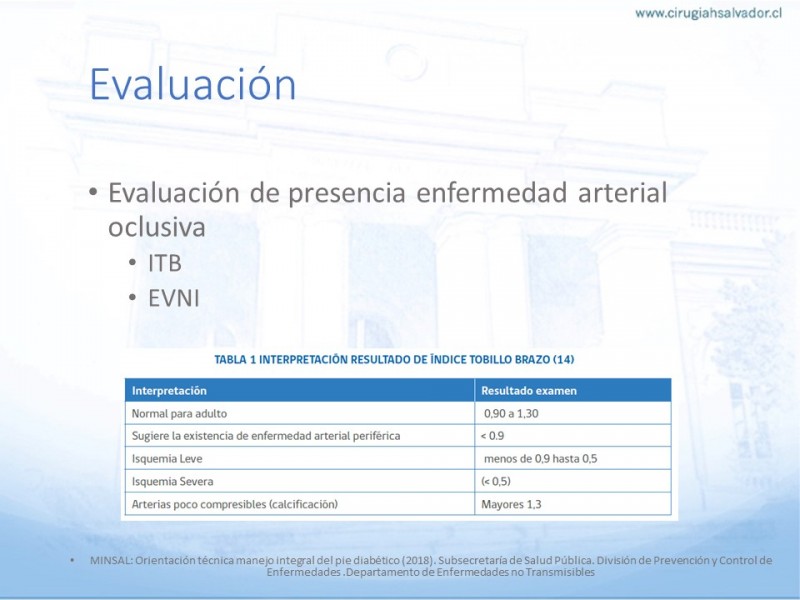 www.cirugiahsalvador.cl

Evaluación

• Evaluación de presencia enfermedad arterial oclusiva
  • ITB
  • EVNI

TABLA 1 INTERPRETACIÓN RESULTADO DE ÍNDICE TOBILLO BRAZO (14)

| Interpretación | Resultado examen |
|---|---|
| Normal para adulto | 0,90 a 1,30 |
| Sugiere la existencia de enfermedad arterial periférica | < 0.9 |
| Isquemia Leve | menos de 0,9 hasta 0,5 |
| Isquemia Severa | (< 0,5) |
| Arterias poco compresibles (calcificación) | Mayores 1,3 |

• MINSAL: Orientación técnica manejo integral del pie diabético (2018). Subsecretaría de Salud Pública. División de Prevención y Control de Enfermedades .Departamento de Enfermedades no Transmisibles